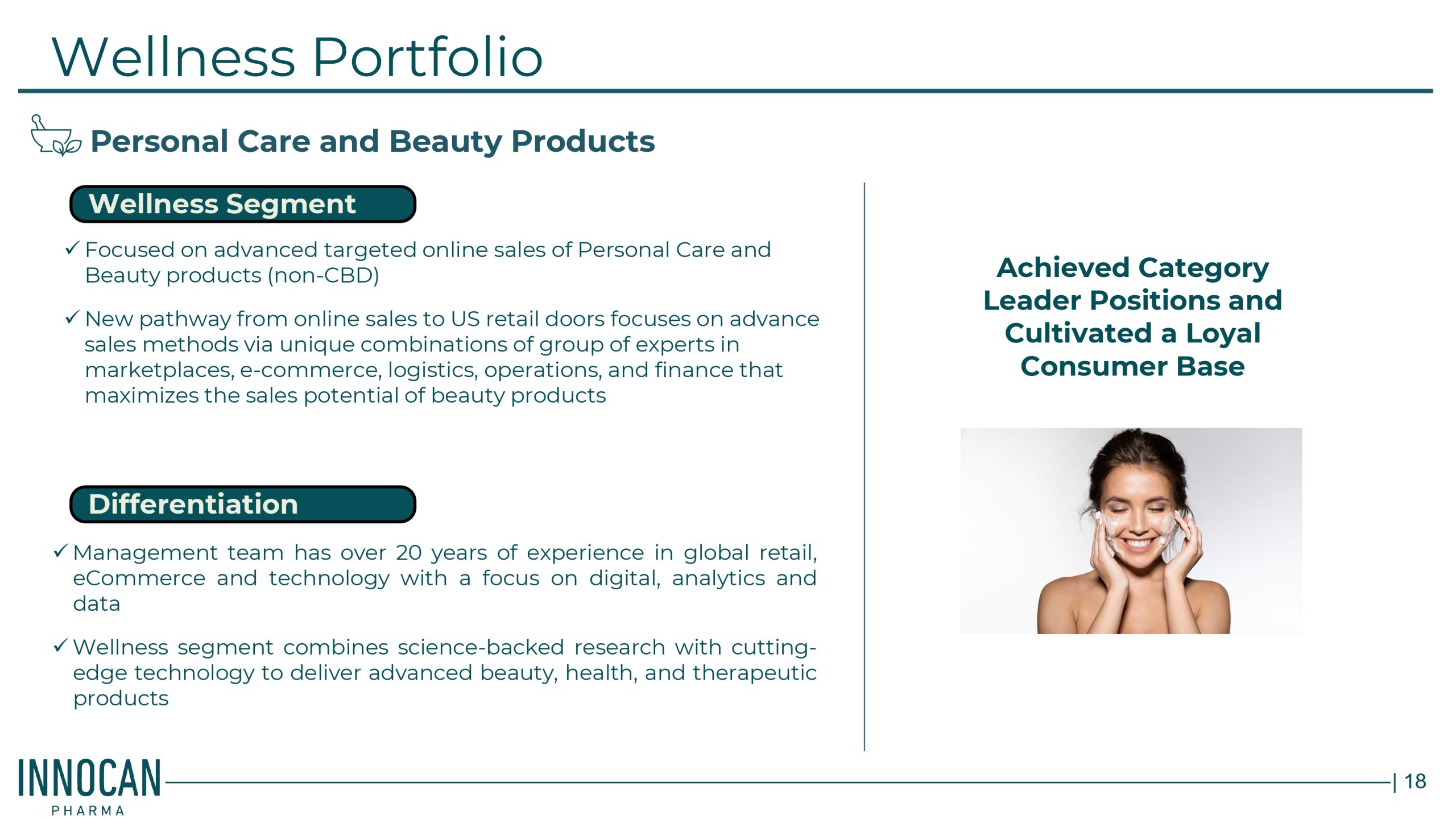 Wellness Portfolio

Personal Care and Beauty Products

Wellness Segment

✓ Focused on advanced targeted online sales of Personal Care and Beauty products (non-CBD)

✓ New pathway from online sales to US retail doors focuses on advance sales methods via unique combinations of group of experts in marketplaces, e-commerce, logistics, operations, and finance that maximizes the sales potential of beauty products

Differentiation

✓ Management team has over 20 years of experience in global retail, eCommerce and technology with a focus on digital, analytics and data

✓ Wellness segment combines science-backed research with cutting-edge technology to deliver advanced beauty, health, and therapeutic products

Achieved Category Leader Positions and Cultivated a Loyal Consumer Base

INNOCAN PHARMA

| 18